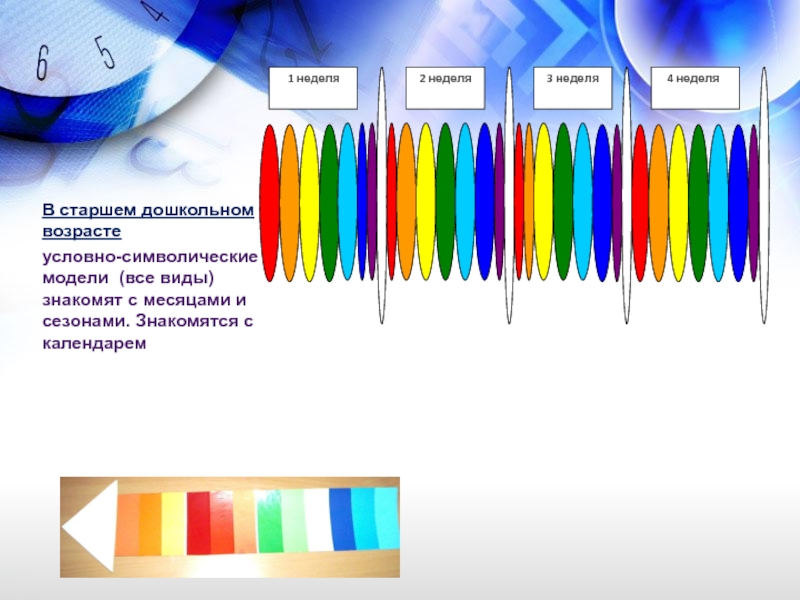 6 5 4

1 неделя

2 неделя

3 неделя

4 неделя

В старшем дошкольном возрасте

условно-символические модели (все виды) знакомят с месяцами и сезонами. Знакомятся с календарем